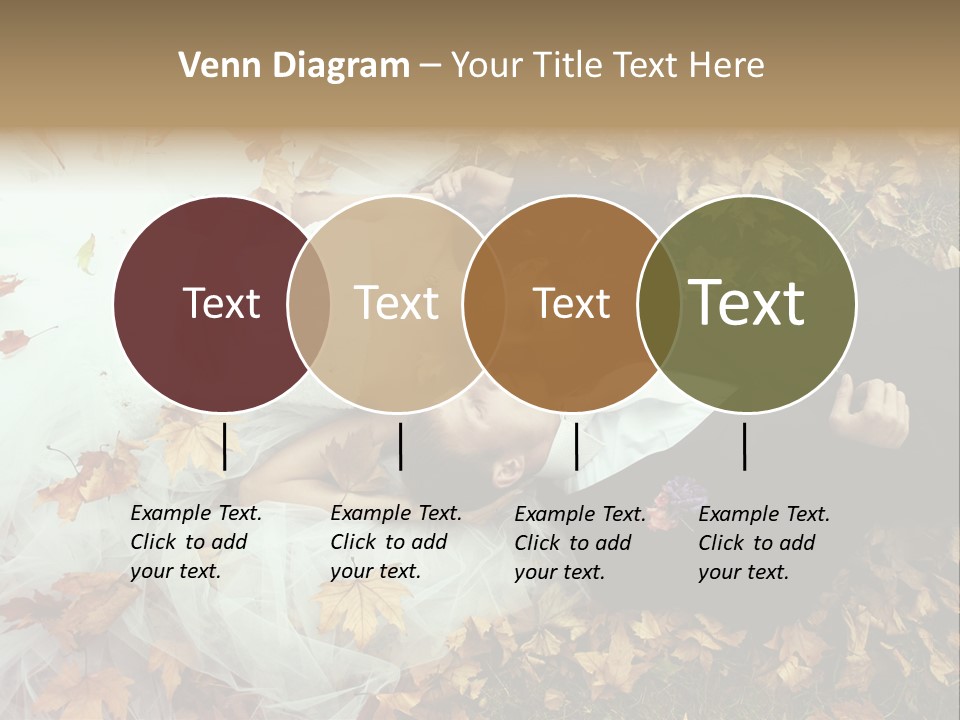 Venn Diagram – Your Title Text Here

Text

Text

Text

Text

Example Text. Click to add your text.

Example Text. Click to add your text.

Example Text. Click to add your text.

Example Text. Click to add your text.